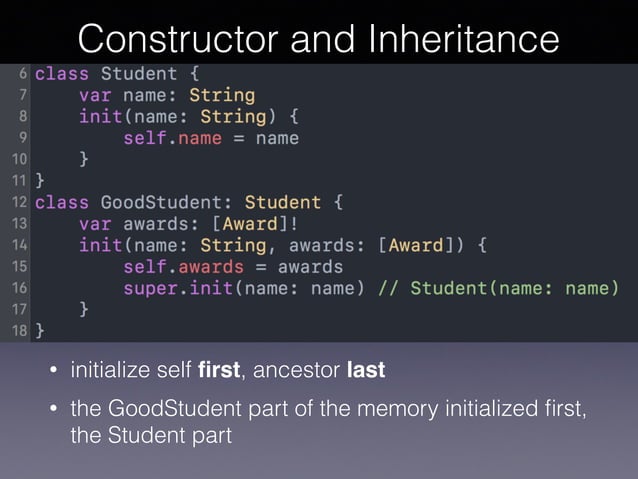 Constructor and Inheritance

6 class Student {
7     var name: String
8     init(name: String) {
9         self.name = name
10     }
11 }
12 class GoodStudent: Student {
13     var awards: [Award]!
14     init(name: String, awards: [Award]) {
15         self.awards = awards
16         super.init(name: name) // Student(name: name)
17     }
18 }

• initialize self **first**, ancestor **last**

• the GoodStudent part of the memory initialized first, the Student part